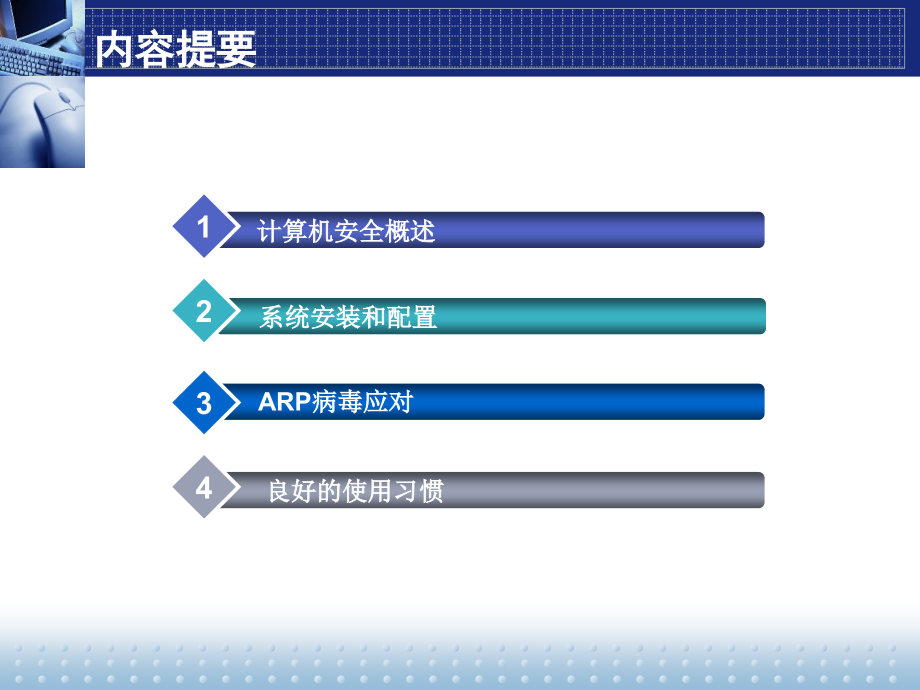 内容提要

1 计算机安全概述

2 系统安装和配置

3 ARP病毒应对

4 良好的使用习惯